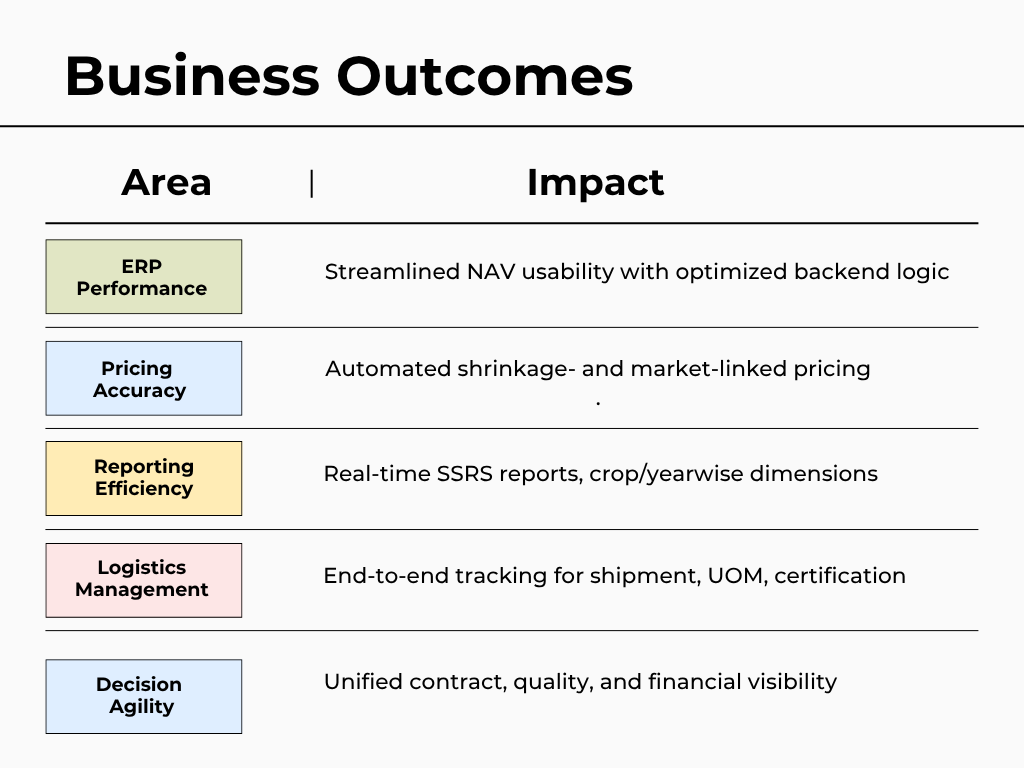 Business Outcomes

| Area | Impact |
|---|---|
| ERP Performance | Streamlined NAV usability with optimized backend logic |
| Pricing Accuracy | Automated shrinkage- and market-linked pricing . |
| Reporting Efficiency | Real-time SSRS reports, crop/yearwise dimensions |
| Logistics Management | End-to-end tracking for shipment, UOM, certification |
| Decision Agility | Unified contract, quality, and financial visibility |